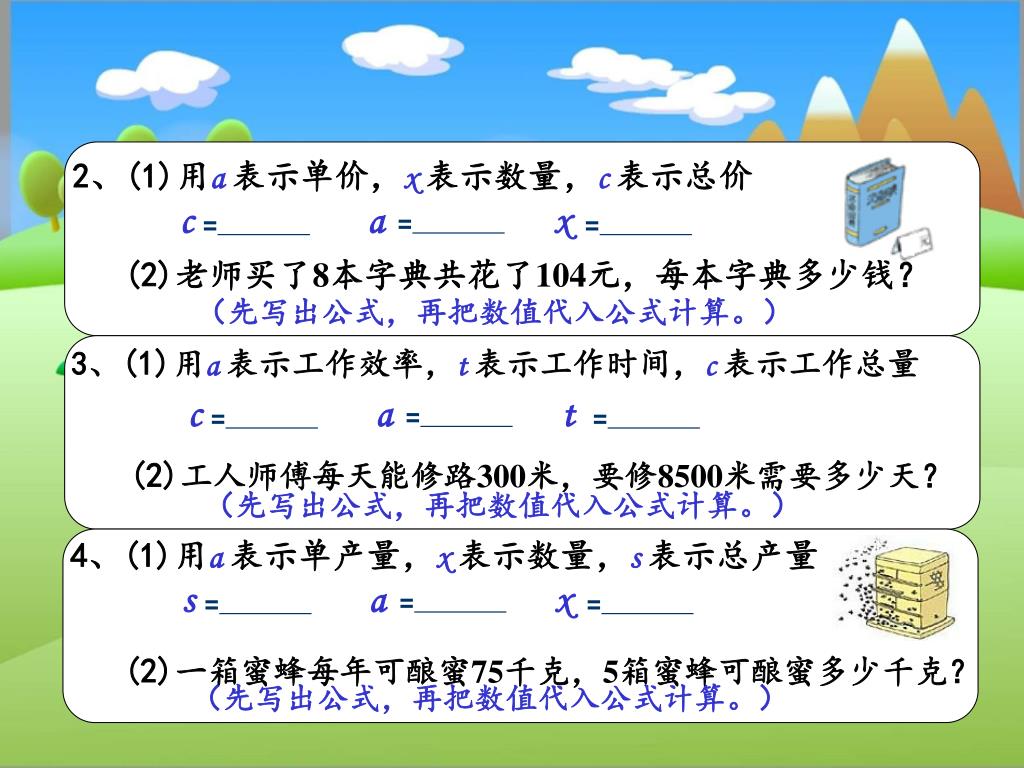 2、(1) 用$a$表示单价，$x$表示数量，$c$表示总价

$c$=______ $a$=______ $x$=______

(2) 老师买了8本字典共花了104元，每本字典多少钱？
（先写出公式，再把数值代入公式计算。）

3、(1) 用$a$表示工作效率，$t$表示工作时间，$c$表示工作总量

$c$=______ $a$=______ $t$=______

(2) 工人师傅每天能修路300米，要修8500米需要多少天？
（先写出公式，再把数值代入公式计算。）

4、(1) 用$a$表示单产量，$x$表示数量，$s$表示总产量

$s$=______ $a$=______ $x$=______

(2) 一箱蜜蜂每年可酿蜜75千克，5箱蜜蜂可酿蜜多少千克？
（先写出公式，再把数值代入公式计算。）